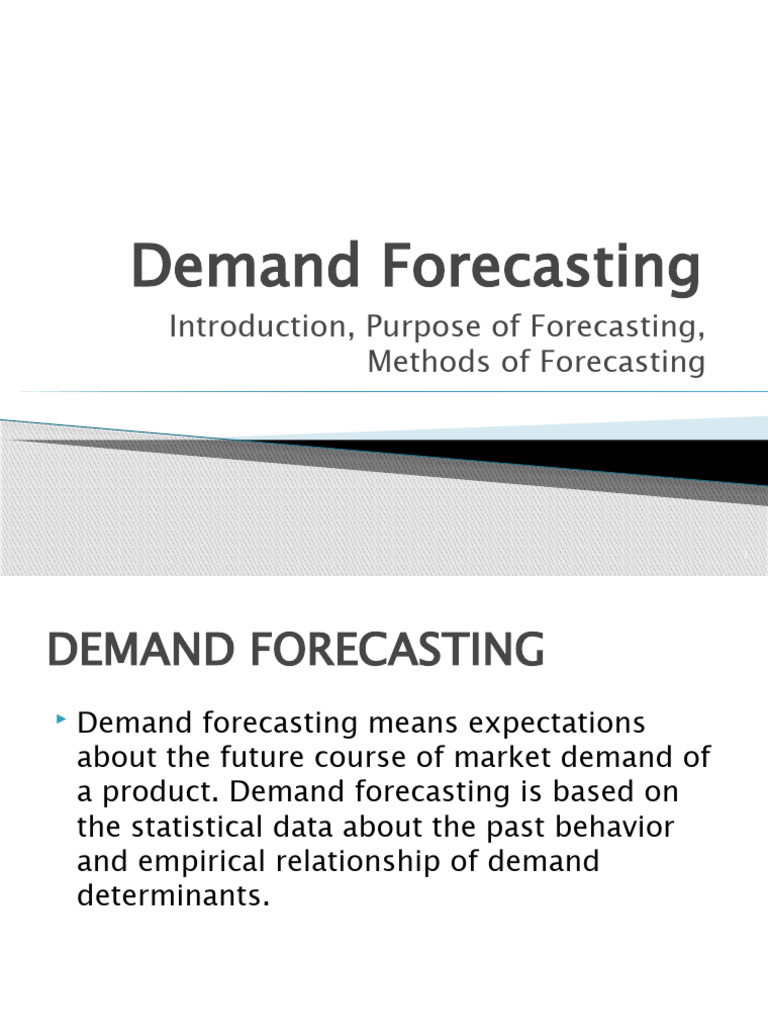 Demand Forecasting

Introduction, Purpose of Forecasting, Methods of Forecasting

DEMAND FORECASTING

Demand forecasting means expectations about the future course of market demand of a product. Demand forecasting is based on the statistical data about the past behavior and empirical relationship of demand determinants.